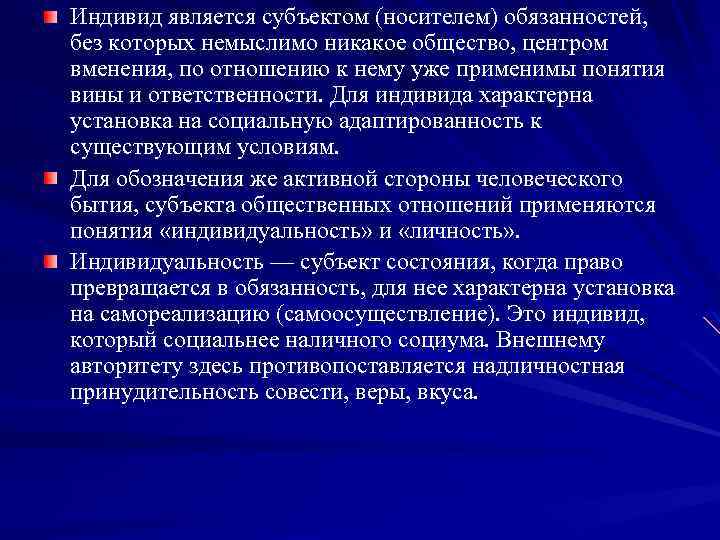 Индивид является субъектом (носителем) обязанностей, без которых немыслимо никакое общество, центром вменения, по отношению к нему уже применимы понятия вины и ответственности. Для индивида характерна установка на социальную адаптированность к существующим условиям.

Для обозначения же активной стороны человеческого бытия, субъекта общественных отношений применяются понятия «индивидуальность» и «личность».

Индивидуальность — субъект состояния, когда право превращается в обязанность, для нее характерна установка на самореализацию (самоосуществление). Это индивид, который социальнее наличного социума. Внешнему авторитету здесь противопоставляется надличностная принудительность совести, веры, вкуса.